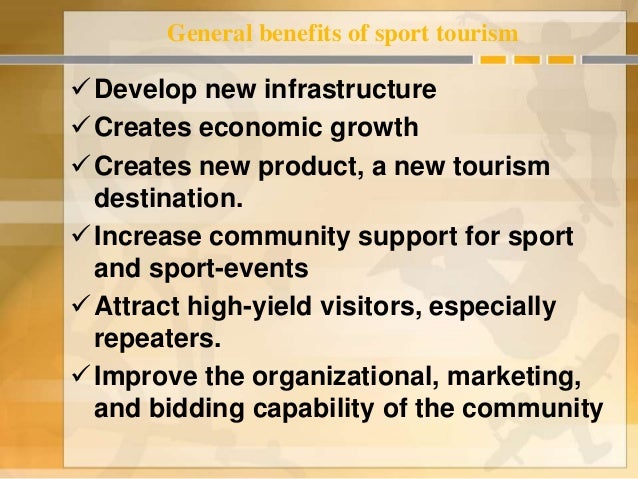 General benefits of sport tourism

✓ Develop new infrastructure
✓ Creates economic growth
✓ Creates new product, a new tourism destination.
✓ Increase community support for sport and sport-events
✓ Attract high-yield visitors, especially repeaters.
✓ Improve the organizational, marketing, and bidding capability of the community